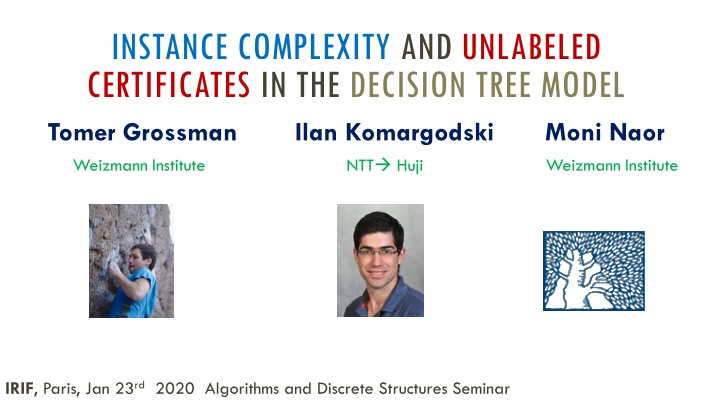 INSTANCE COMPLEXITY AND UNLABELED CERTIFICATES IN THE DECISION TREE MODEL

Tomer Grossman
Weizmann Institute

Ilan Komargodski
NTT→ Huji

Moni Naor
Weizmann Institute

IRIF, Paris, Jan 23$^{rd}$ 2020 Algorithms and Discrete Structures Seminar